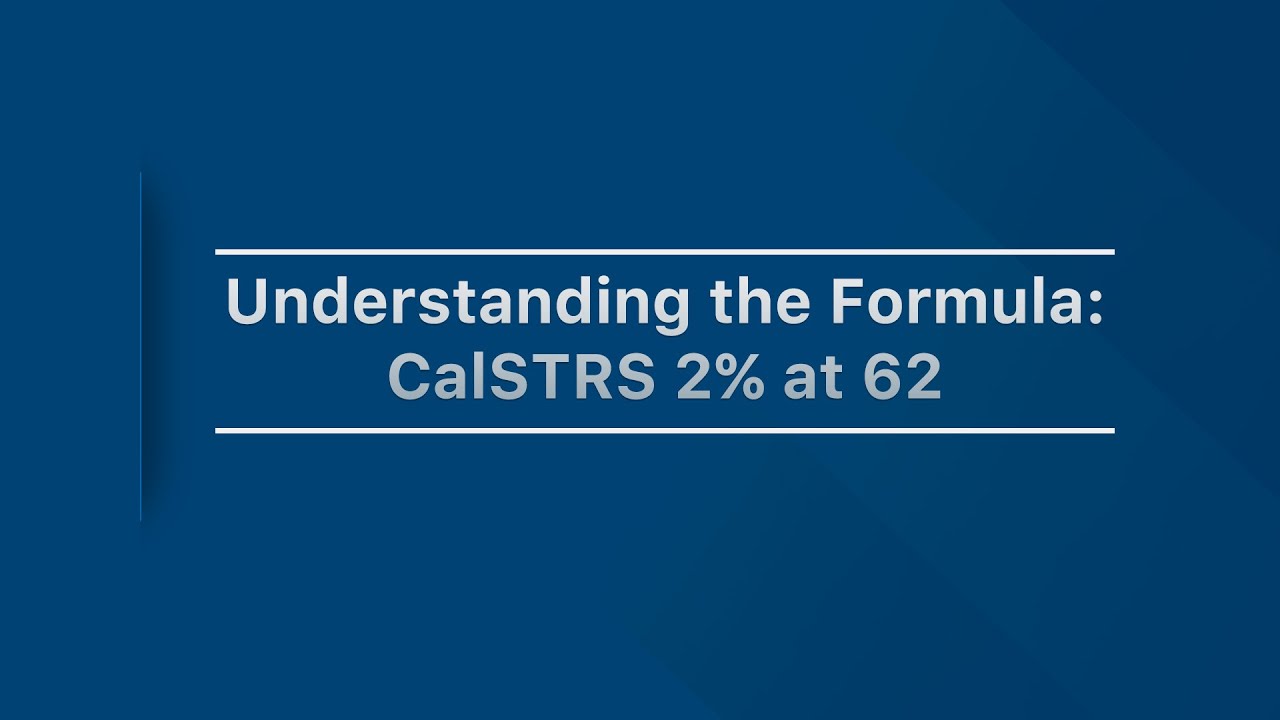 Understanding the Formula:
CalSTRS 2% at 62